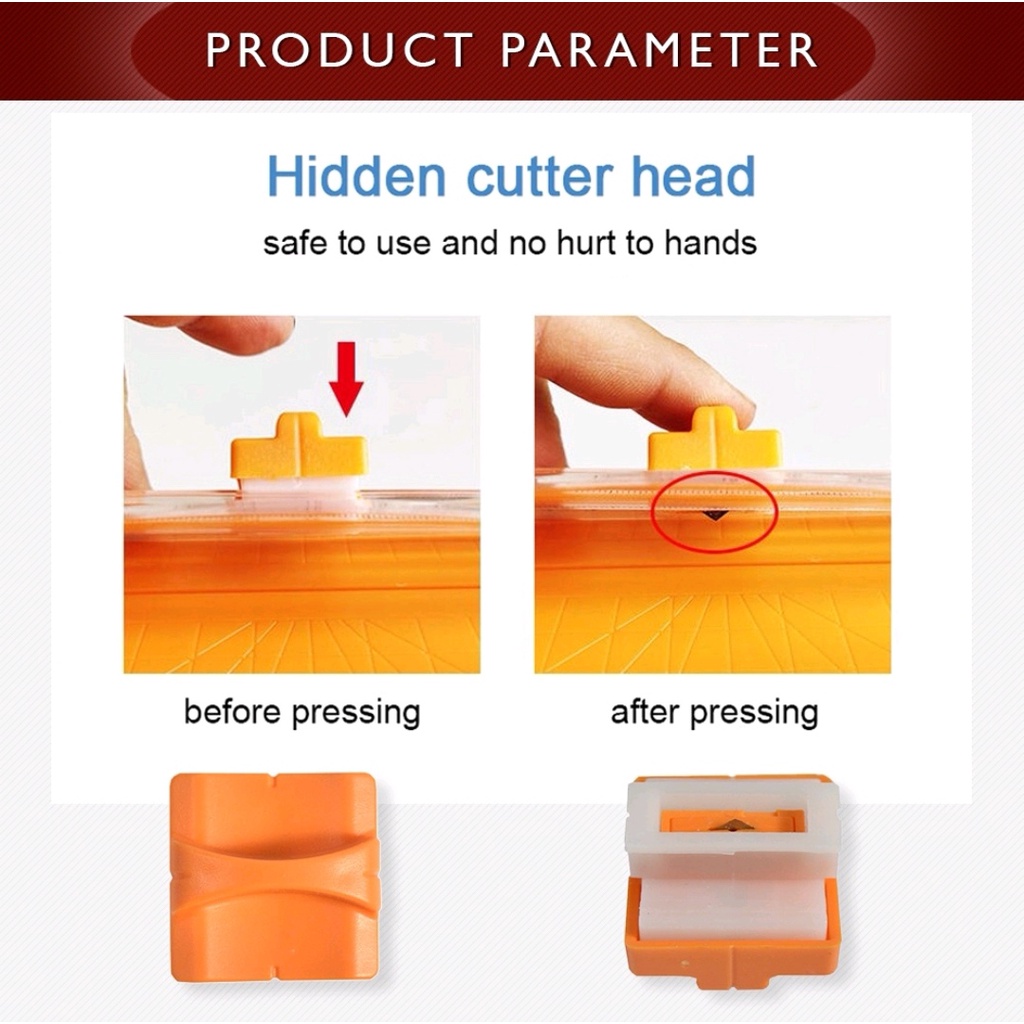 PRODUCT PARAMETER

Hidden cutter head

safe to use and no hurt to hands

before pressing

after pressing